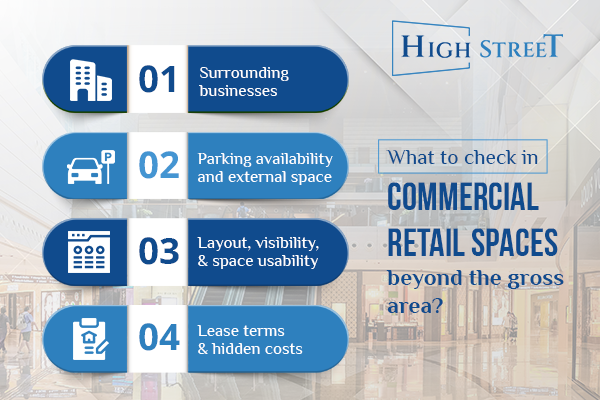 HIGH STREET

01 Surrounding businesses

02 Parking availability and external space

03 Layout, visibility, & space usability

04 Lease terms & hidden costs

What to check in COMMERCIAL RETAIL SPACES beyond the gross area?